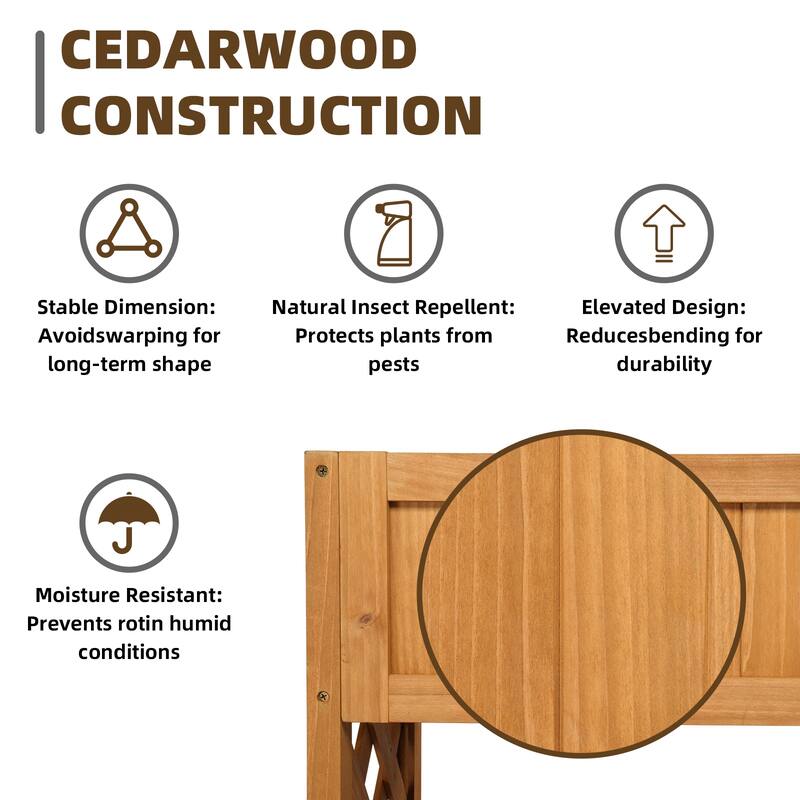 CEDARWOOD CONSTRUCTION

Stable Dimension: Avoidswarping for long-term shape

Natural Insect Repellent: Protects plants from pests

Elevated Design: Reducesbending for durability

Moisture Resistant: Prevents rotin humid conditions